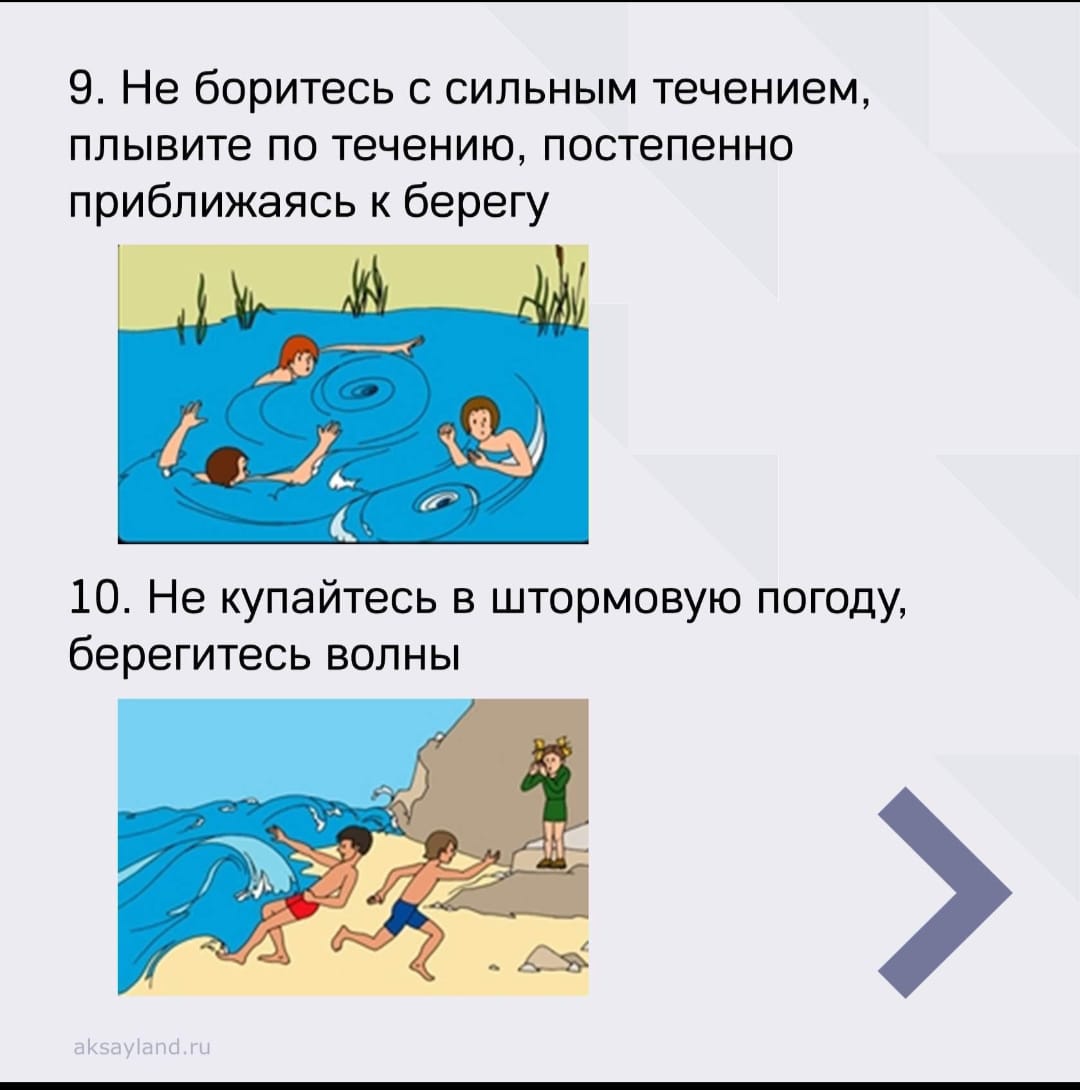 9. Не боритесь с сильным течением, плывите по течению, постепенно приближаясь к берегу

10. Не купайтесь в штормовую погоду, берегитесь волны

aksayland.ru